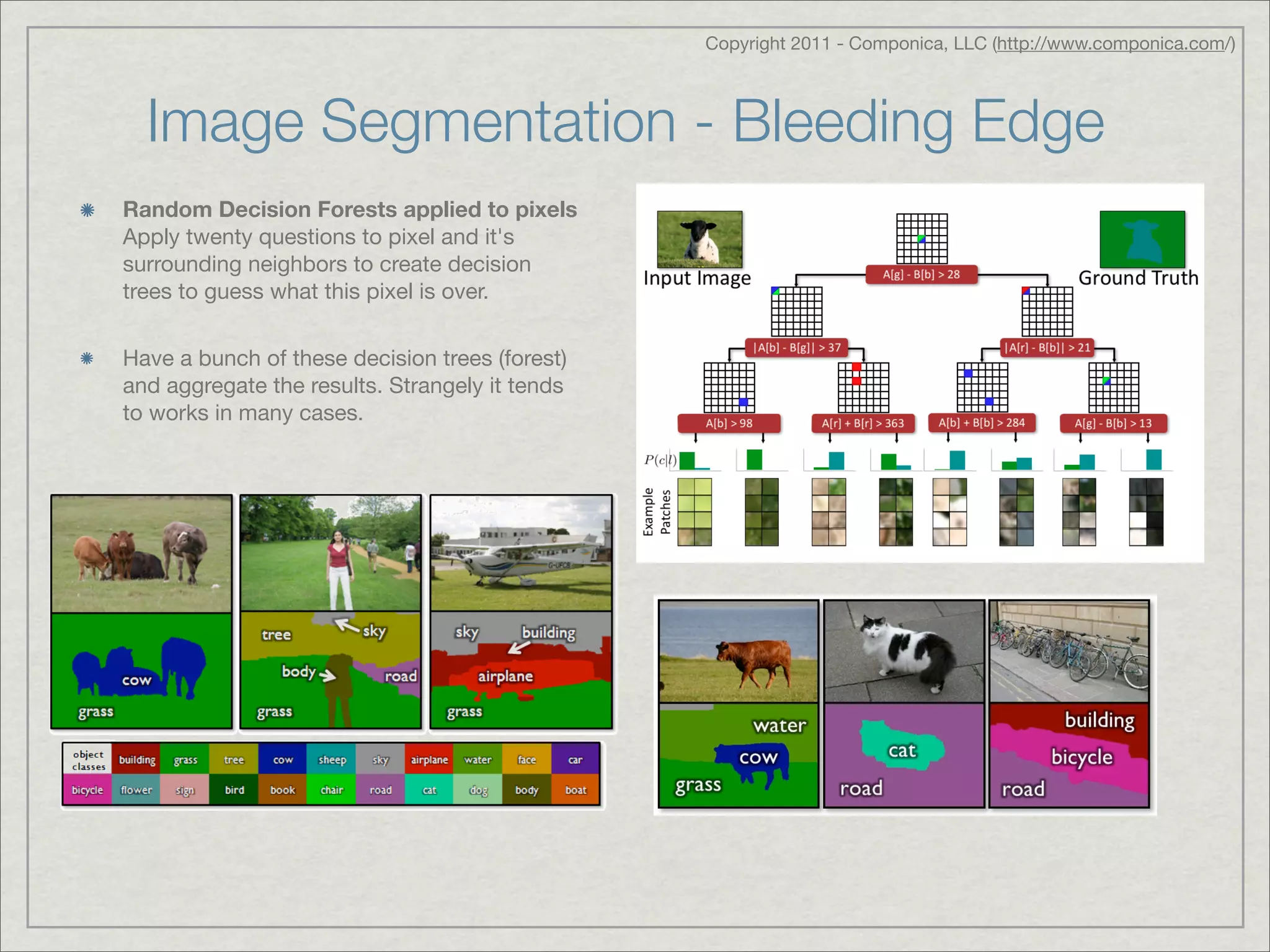 Copyright 2011 - Componica, LLC (http://www.componica.com/)

Image Segmentation - Bleeding Edge

Random Decision Forests applied to pixels
Apply twenty questions to pixel and it's surrounding neighbors to create decision trees to guess what this pixel is over.

Have a bunch of these decision trees (forest) and aggregate the results. Strangely it tends to works in many cases.

Input Image

Ground Truth

A[g] - B[b] > 28

|A[b] - B[g]| > 37

|A[r] - B[b]| > 21

A[b] > 98

A[r] + B[r] > 363

A[b] + B[b] > 284

A[g] - B[b] > 13

$P(c|l)$

Example Patches

cow

grass

tree

sky

body

road

grass

sky

building

airplane

grass

| object classes | building | grass | tree | cow | sheep | sky | airplane | water | face | car |
|---|---|---|---|---|---|---|---|---|---|---|
| bicycle | flower | sign | bird | book | chair | road | cat | dog | body | boat |

water

cow

grass

cat

road

building

bicycle

road